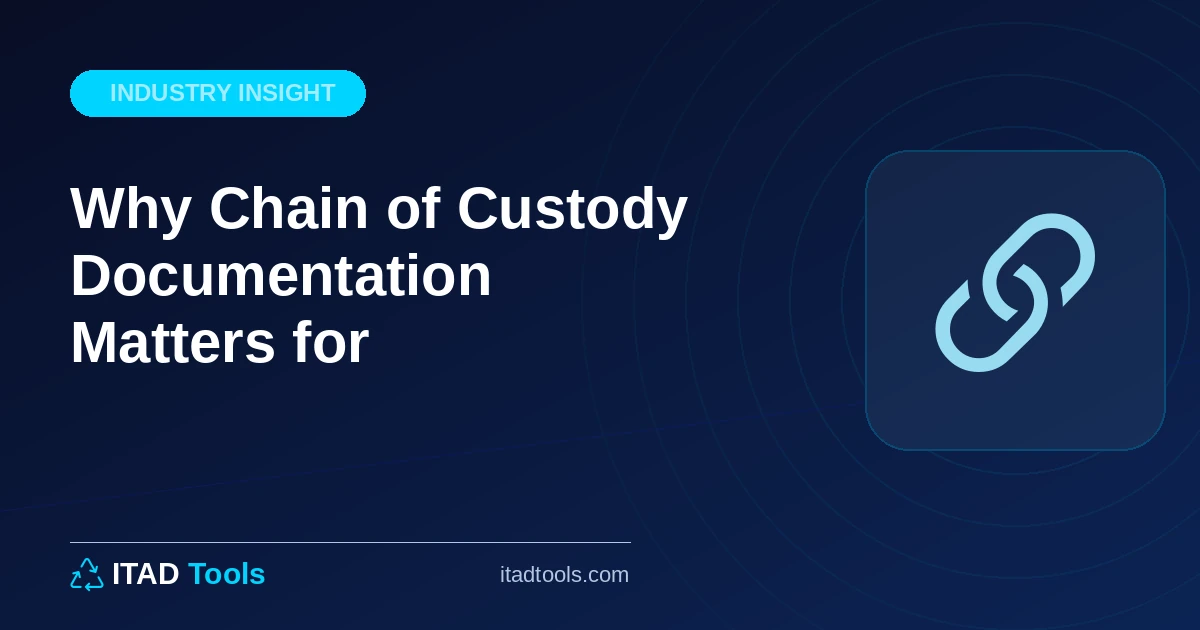 INDUSTRY INSIGHT

Why Chain of Custody Documentation Matters for

ITAD Tools

itadtools.com